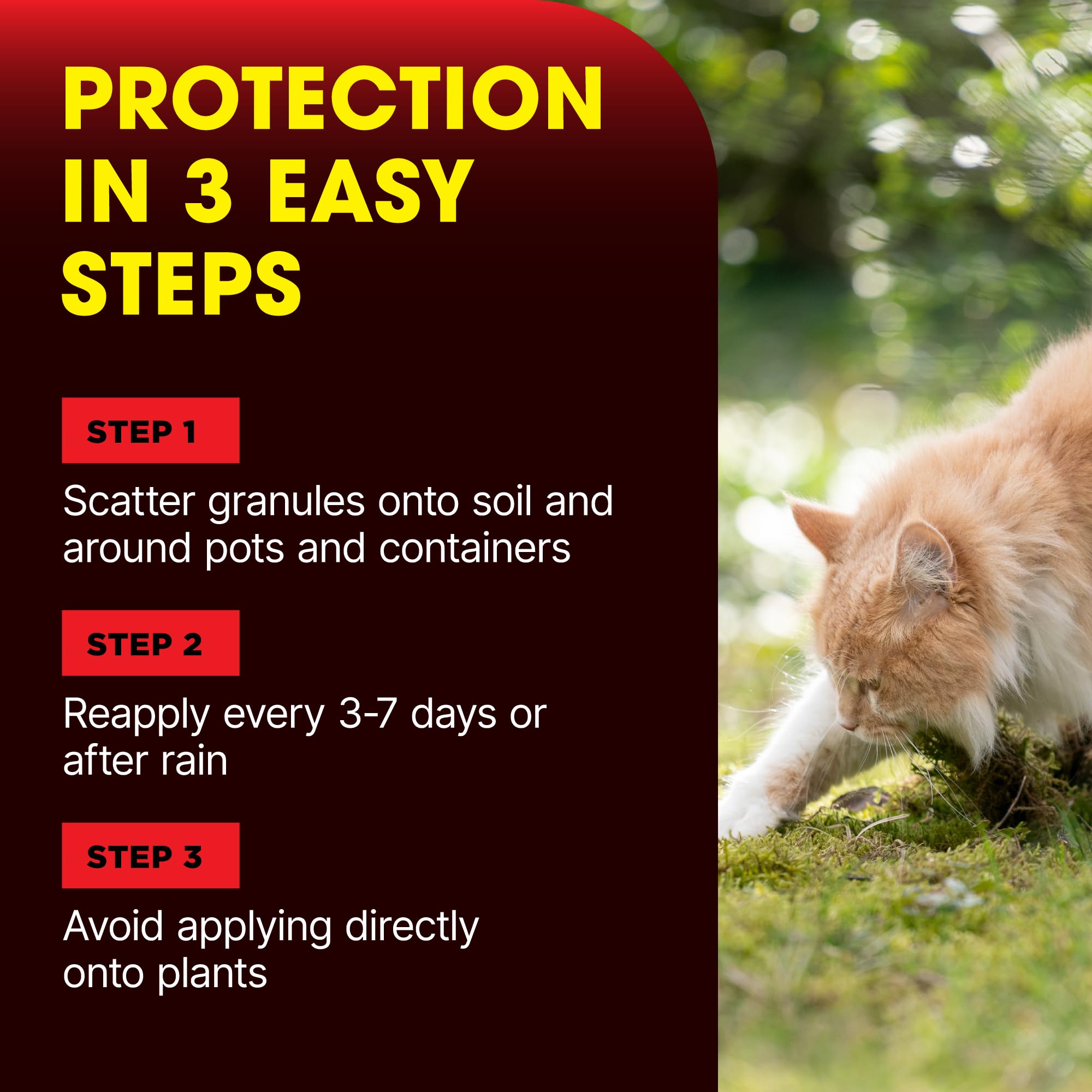 PROTECTION IN 3 EASY STEPS

STEP 1

Scatter granules onto soil and around pots and containers

STEP 2

Reapply every 3-7 days or after rain

STEP 3

Avoid applying directly onto plants